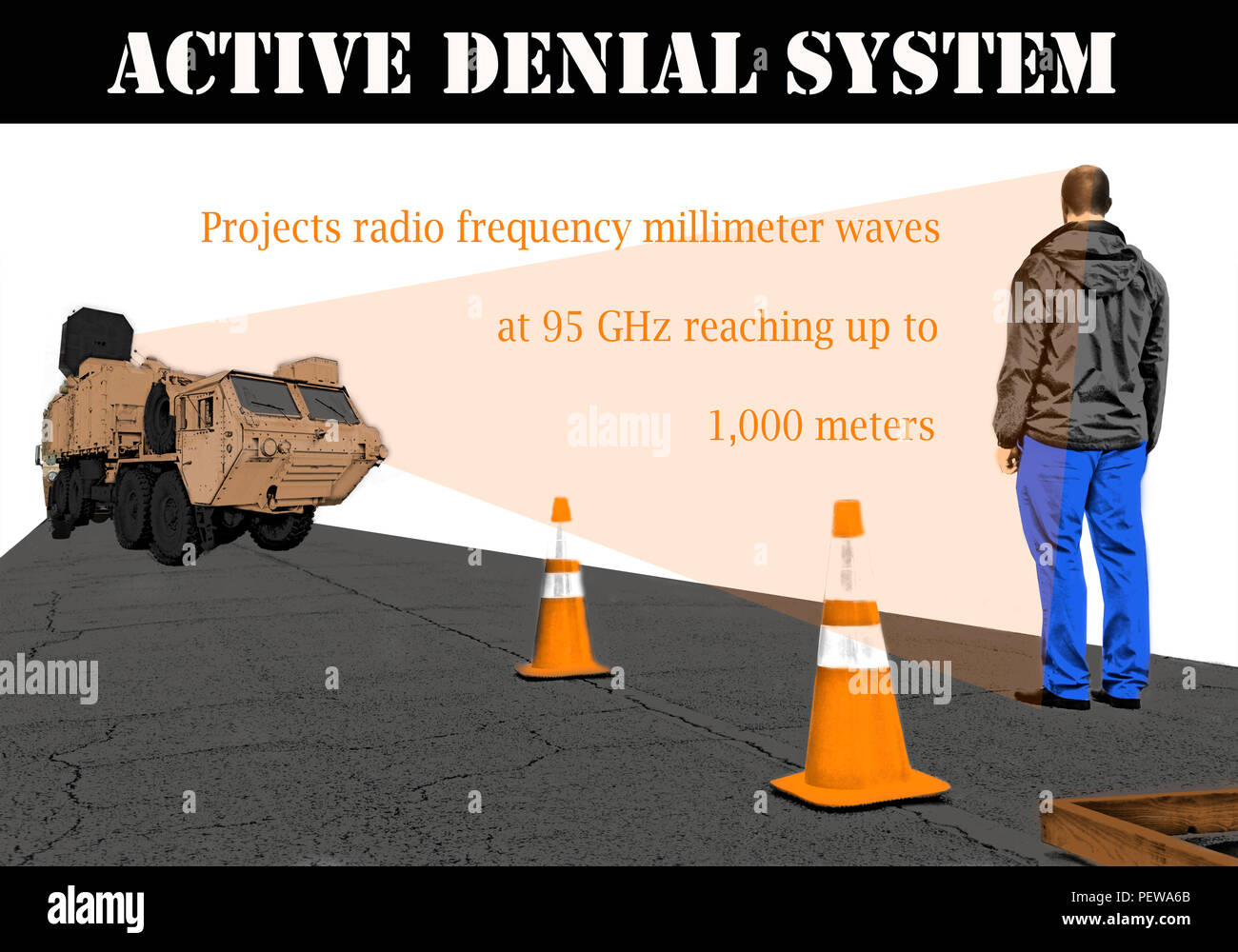 ACTIVE DENIAL SYSTEM

Projects radio frequency millimeter waves

at 95 GHz reaching up to

1,000 meters

alamy

alamy

alamy

alamy

alamy

PEWA6B
www.alamy.com